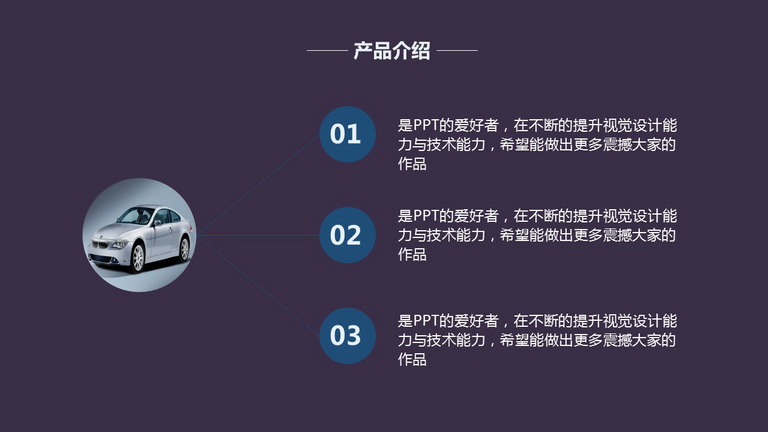 产品介绍

01

是PPT的爱好者，在不断的提升视觉设计能力与技术能力，希望能做出更多震撼大家的作品

02

是PPT的爱好者，在不断的提升视觉设计能力与技术能力，希望能做出更多震撼大家的作品

03

是PPT的爱好者，在不断的提升视觉设计能力与技术能力，希望能做出更多震撼大家的作品